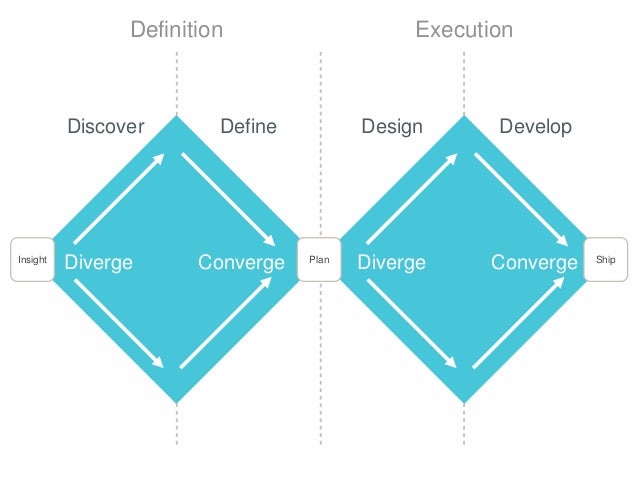 Definition

Execution

Discover

Define

Design

Develop

Insight

Diverge

Converge

Plan

Diverge

Converge

Ship